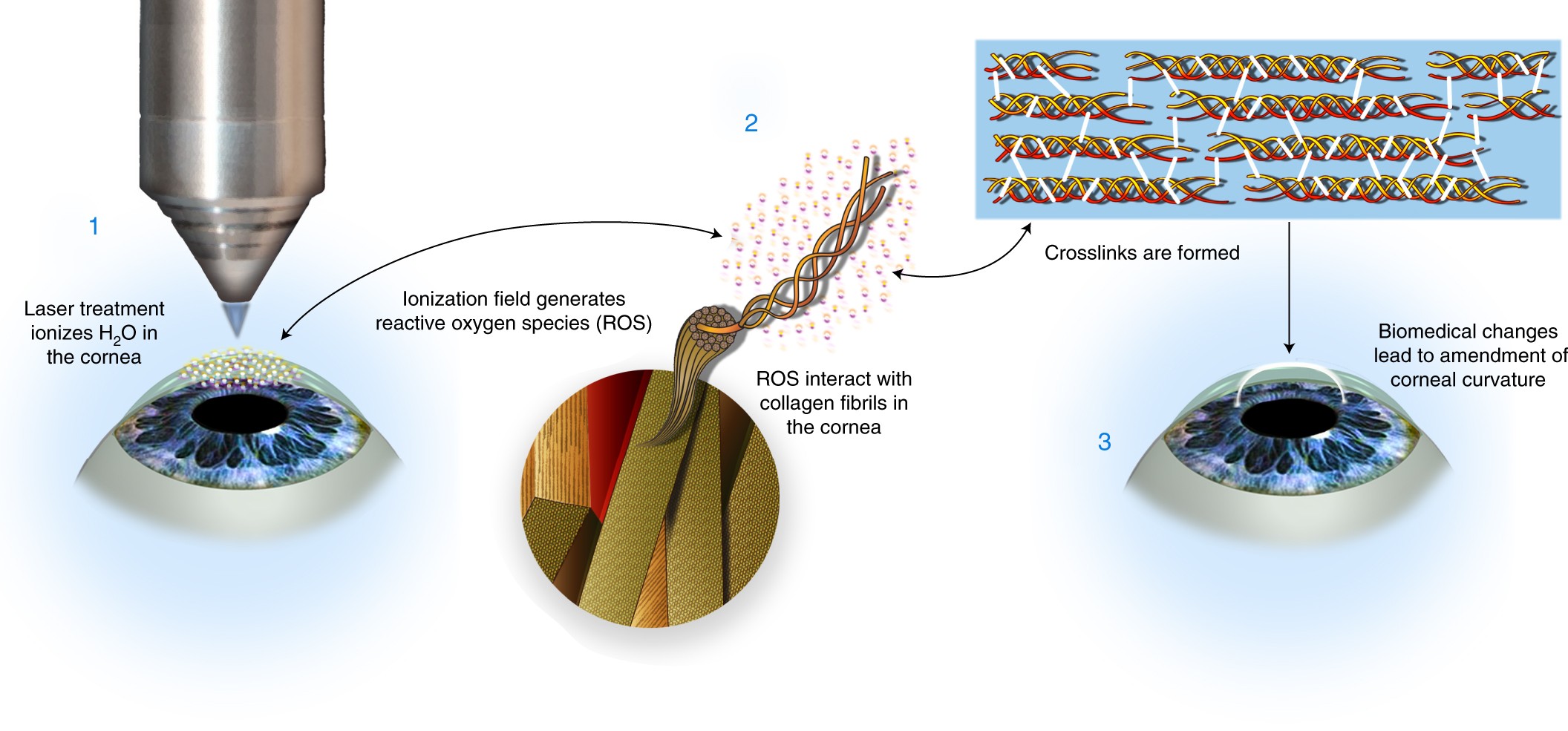 1

Laser treatment ionizes $H_2O$ in the cornea

Ionization field generates reactive oxygen species (ROS)

2

ROS interact with collagen fibrils in the cornea

Crosslinks are formed

Biomedical changes lead to amendment of corneal curvature

3